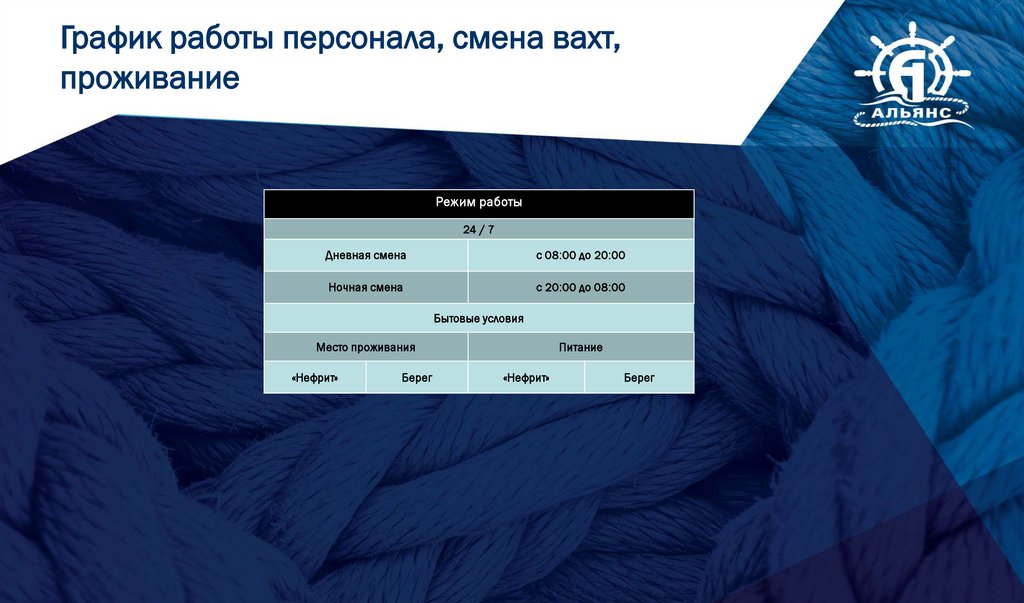 График работы персонала, смена вахт, проживание

АЛЬЯНС

| Режим работы | | | |
|---|---|---|---|
| 24 / 7 | | | |
| Дневная смена | | с 08:00 до 20:00 | |
| Ночная смена | | с 20:00 до 08:00 | |
| Бытовые условия | | | |
| Место проживания | | Питание | |
| «Нефрит» | Берег | «Нефрит» | Берег |